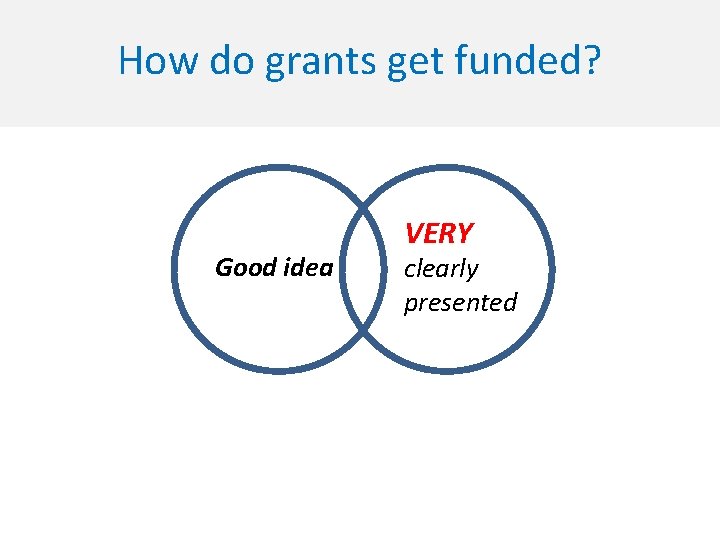 How do grants get funded?

Good idea

VERY clearly presented